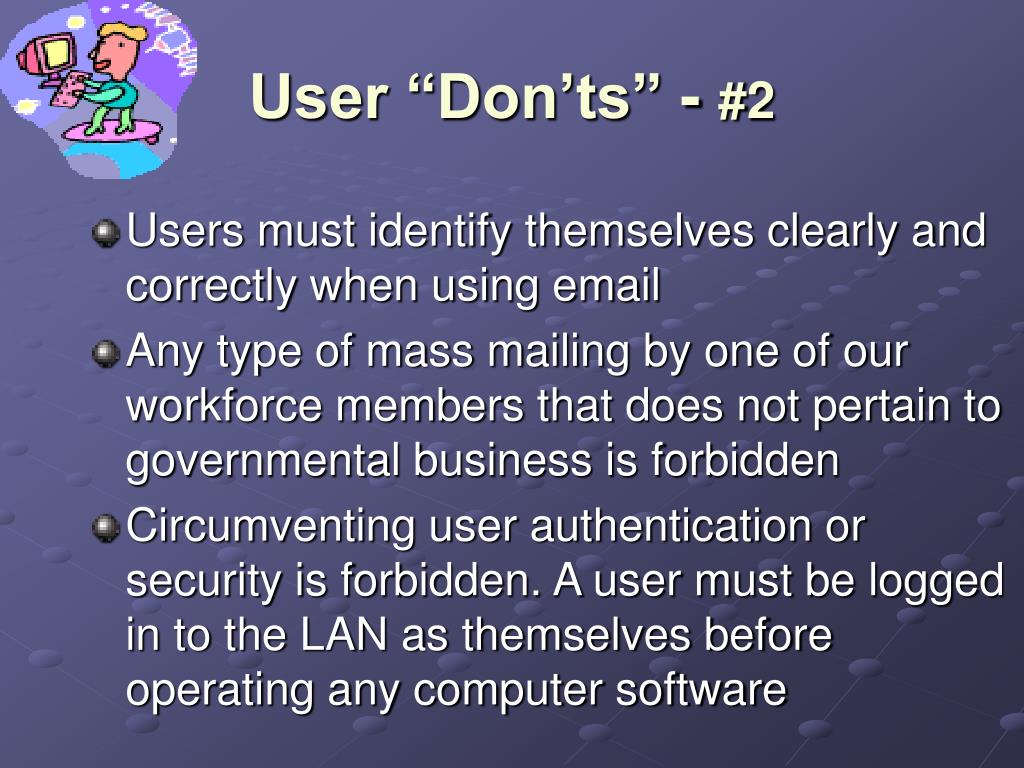 User “Don’ts” - #2

Users must identify themselves clearly and correctly when using email

Any type of mass mailing by one of our workforce members that does not pertain to governmental business is forbidden

Circumventing user authentication or security is forbidden. A user must be logged in to the LAN as themselves before operating any computer software